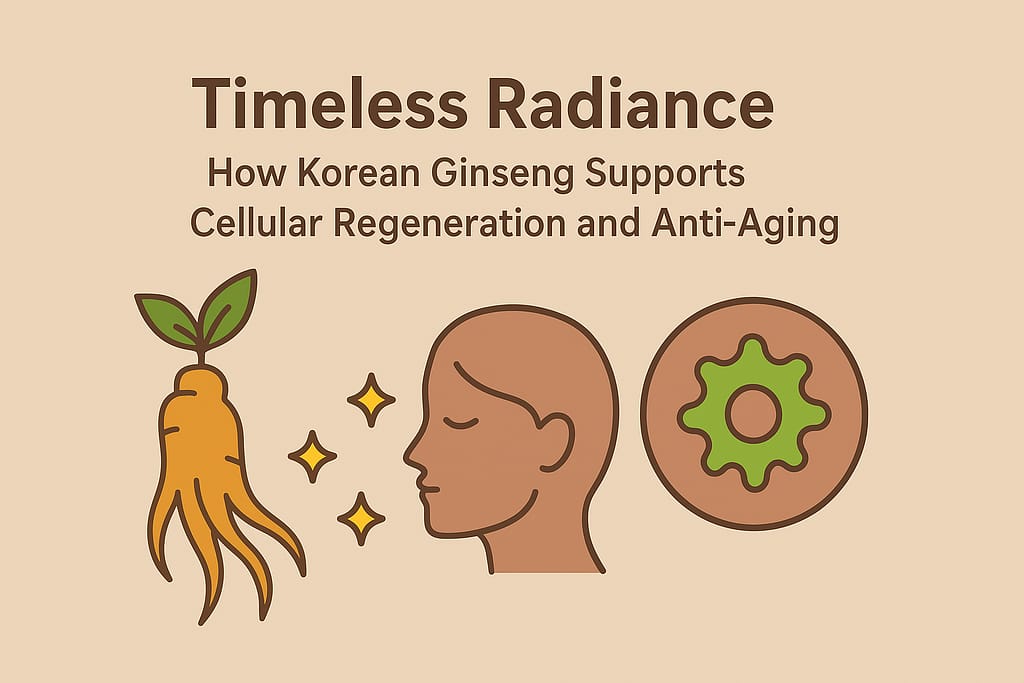 Timeless Radiance

How Korean Ginseng Supports Cellular Regeneration and Anti-Aging